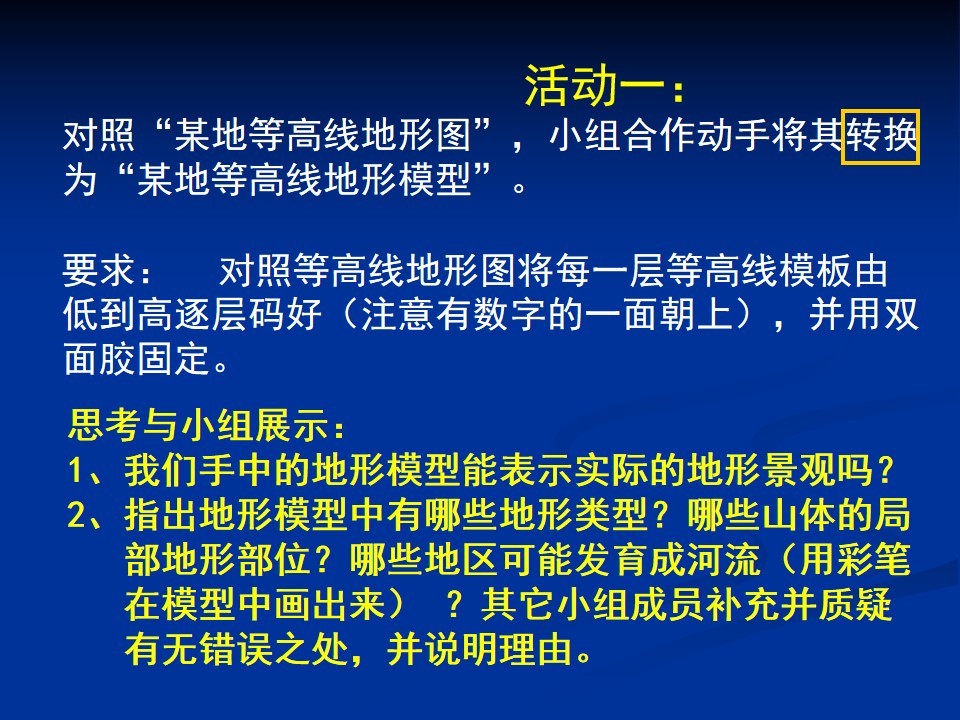 活动一：

对照“某地等高线地形图”，小组合作动手将其转换为“某地等高线地形模型”。

要求： 对照等高线地形图将每一层等高线模板由低到高逐层码好（注意有数字的一面朝上），并用双面胶固定。

思考与小组展示：
1、我们手中的地形模型能表示实际的地形景观吗？
2、指出地形模型中有哪些地形类型？哪些山体的局部地形部位？哪些地区可能发育成河流（用彩笔在模型中画出来）？其它小组成员补充并质疑有无错误之处，并说明理由。